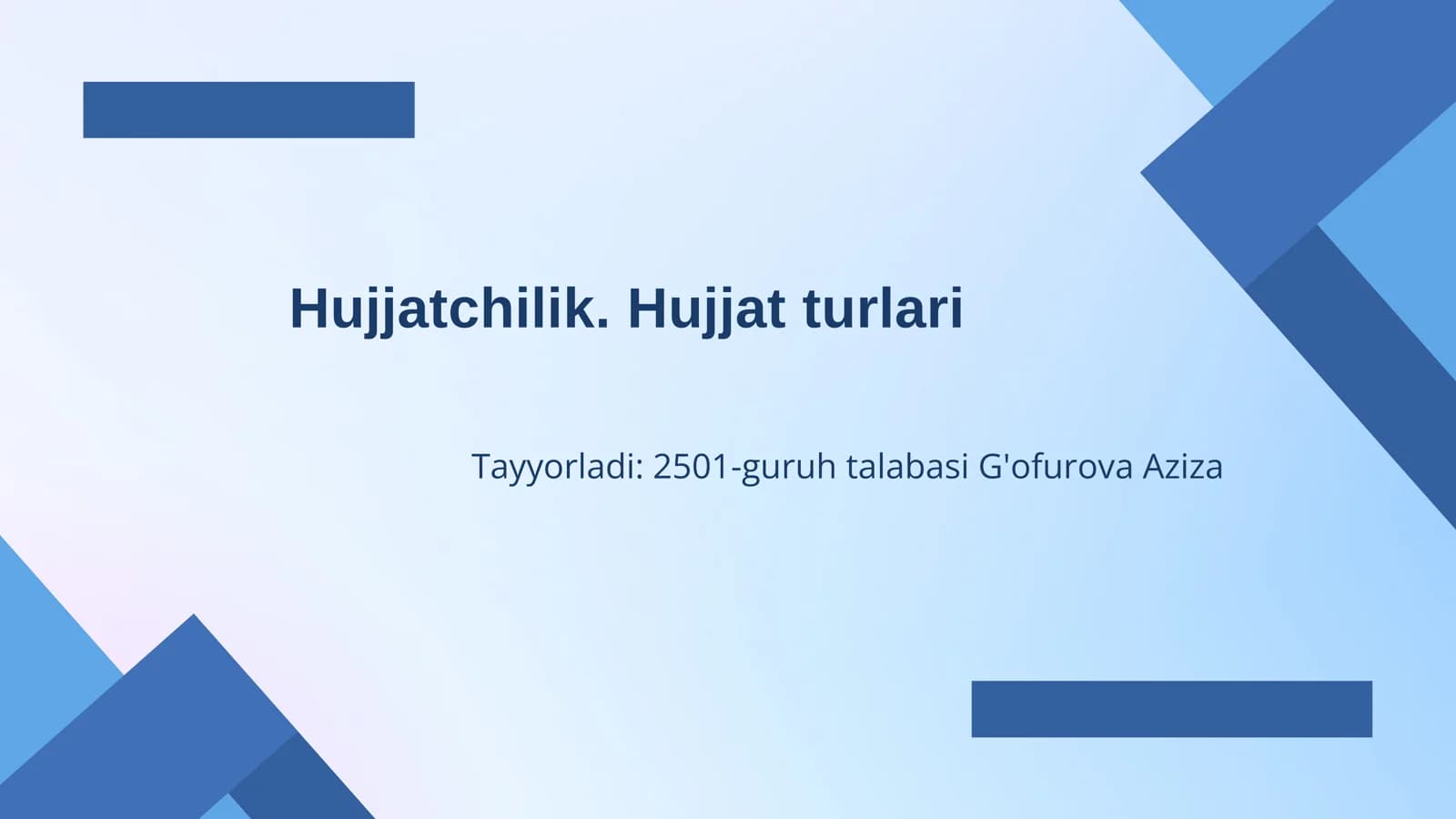 Hujjatchilik. Hujjat turlari

Tayyorladi: 2501-guruh talabasi G'ofurova Aziza